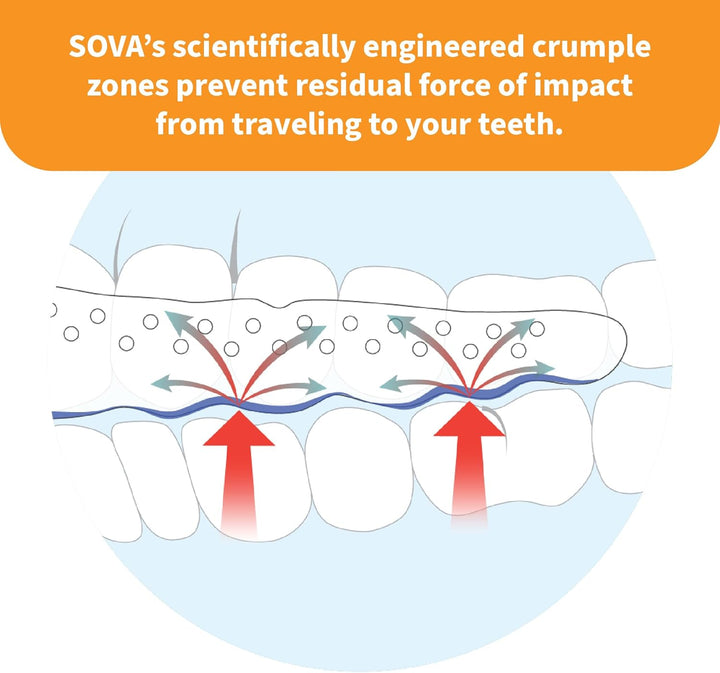 SOVA's scientifically engineered crumple zones prevent residual force of impact from traveling to your teeth.